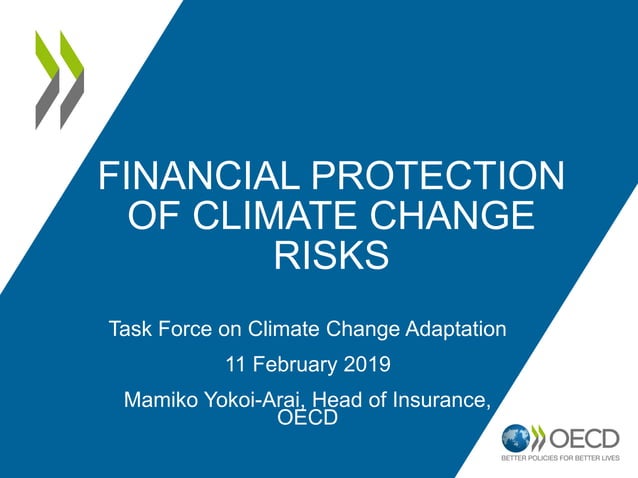 FINANCIAL PROTECTION OF CLIMATE CHANGE RISKS

Task Force on Climate Change Adaptation

11 February 2019

Mamiko Yokoi-Arai, Head of Insurance, OECD

OECD
BETTER POLICIES FOR BETTER LIVES